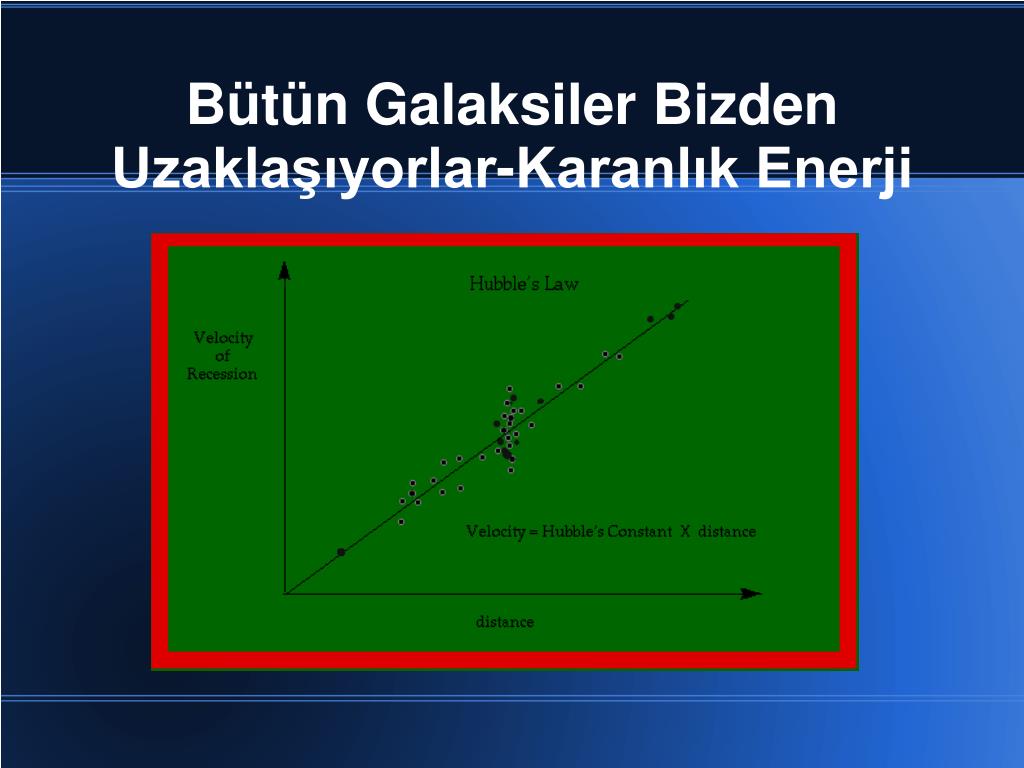 Bütün Galaksiler Bizden Uzaklaşıyorlar-Karanlık Enerji

Hubble's Law

Velocity of Recession

Velocity = Hubble's Constant X distance

distance